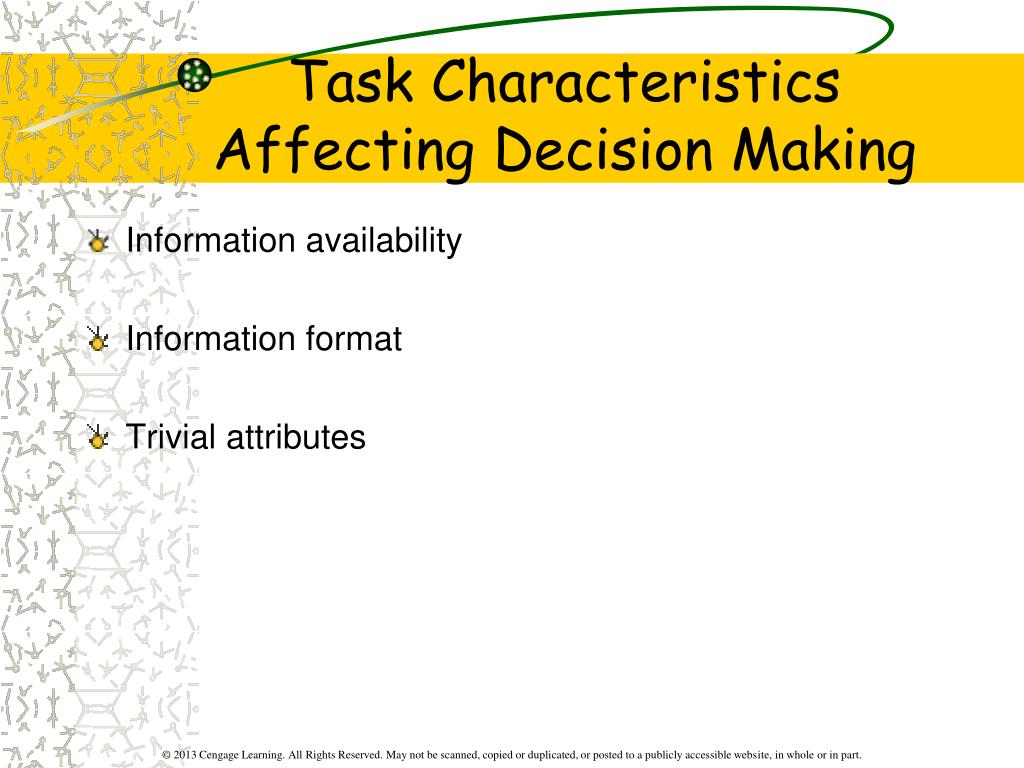 Task Characteristics Affecting Decision Making

Information availability

Information format

Trivial attributes

© 2013 Cengage Learning. All Rights Reserved. May not be scanned, copied or duplicated, or posted to a publicly accessible website, in whole or in part.